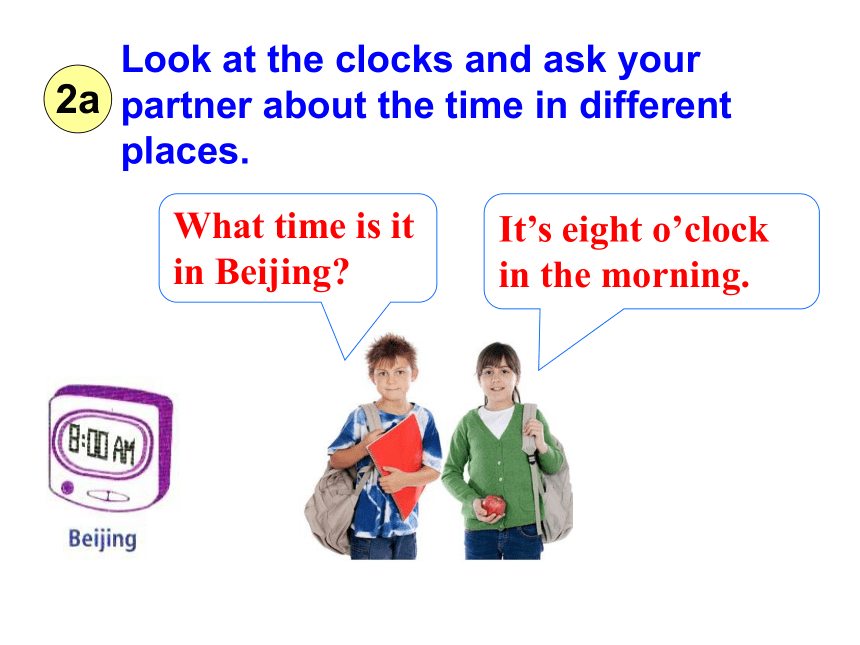 2a Look at the clocks and ask your partner about the time in different places.

What time is it in Beijing?

It’s eight o’clock in the morning.

8:00 AM

Beijing